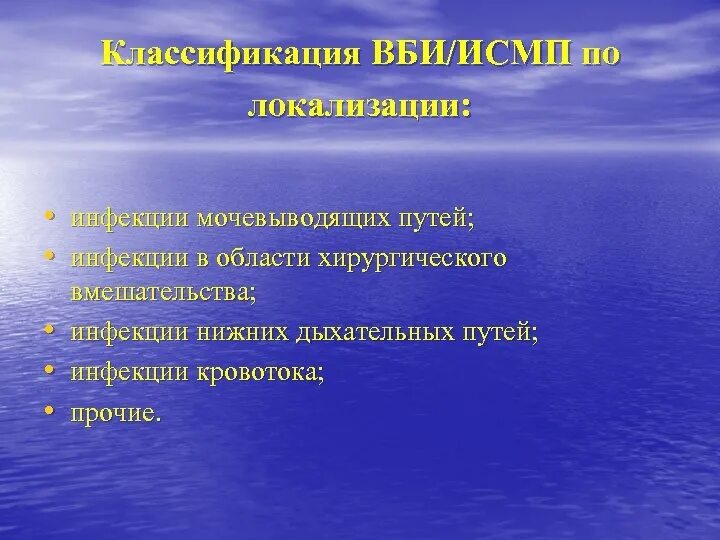 Классификация ВБИ/ИСМП по локализации:

• инфекции мочевыводящих путей;
• инфекции в области хирургического вмешательства;
• инфекции нижних дыхательных путей;
• инфекции кровотока;
• прочие.